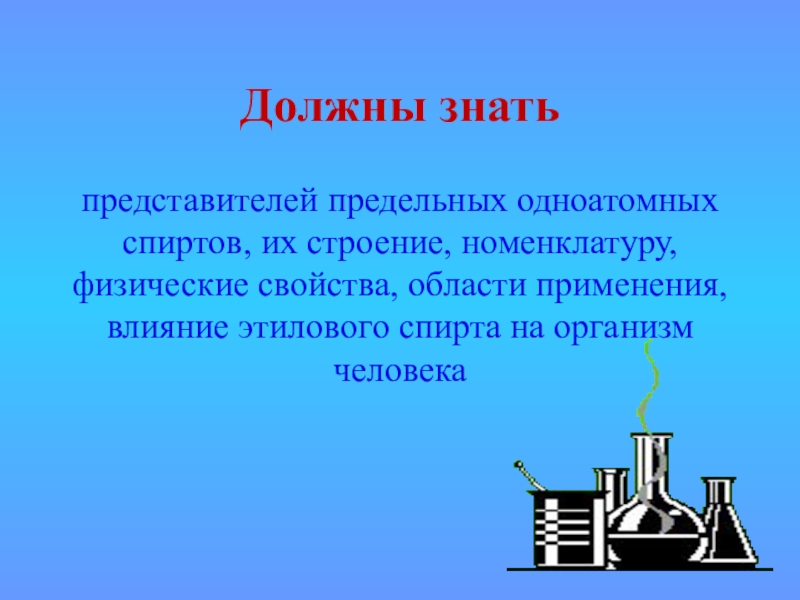 Должны знать

представителей предельных одноатомных спиртов, их строение, номенклатуру, физические свойства, области применения, влияние этилового спирта на организм человека